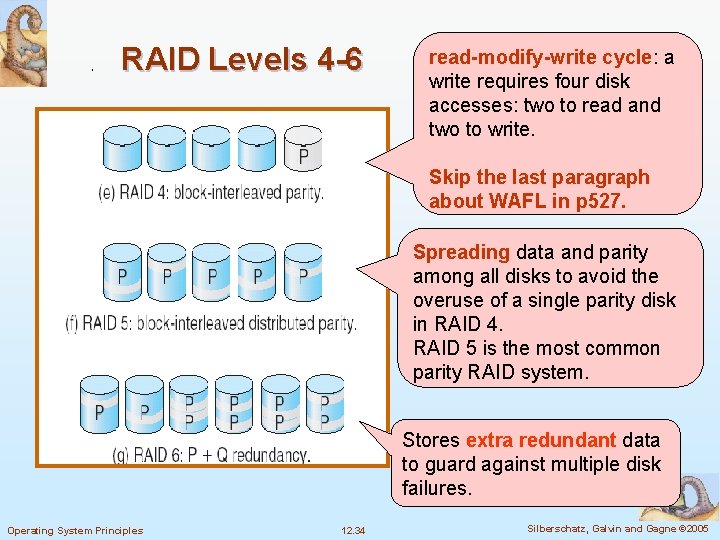 RAID Levels 4-6

P

(e) RAID 4: block-interleaved parity.

P P P P P

(f) RAID 5: block-interleaved distributed parity.

P P P P P P P P P P

(g) RAID 6: P + Q redundancy.

read-modify-write cycle: a write requires four disk accesses: two to read and two to write.

Skip the last paragraph about WAFL in p527.

Spreading data and parity among all disks to avoid the overuse of a single parity disk in RAID 4.
RAID 5 is the most common parity RAID system.

Stores extra redundant data to guard against multiple disk failures.

Operating System Principles 12.34 Silberschatz, Galvin and Gagne ©2005